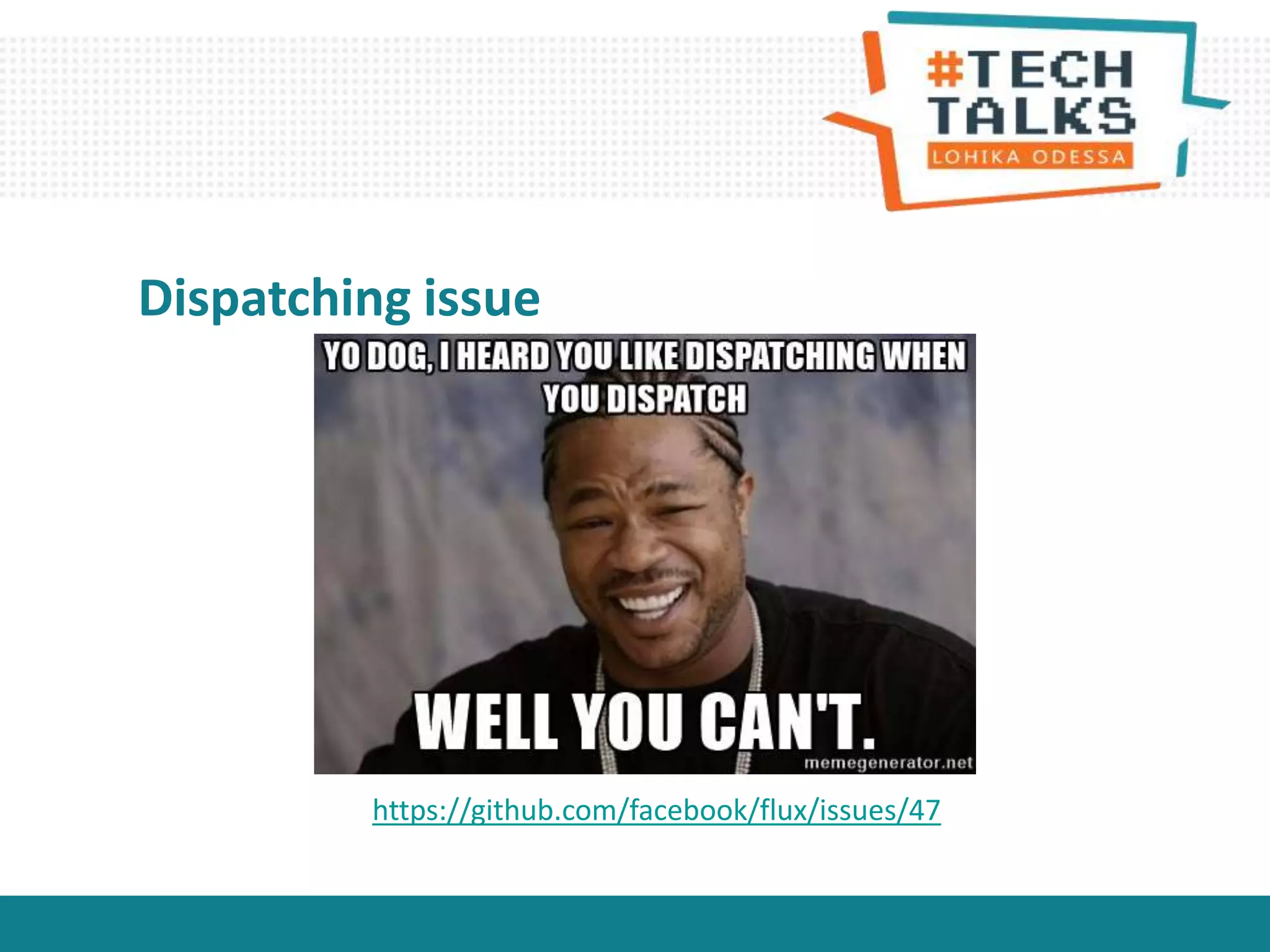 #TECH TALKS
LOHIKA ODESSA

Dispatching issue

YO DOG, I HEARD YOU LIKE DISPATCHING WHEN YOU DISPATCH

WELL YOU CAN'T.

memegenerator.net

https://github.com/facebook/flux/issues/47